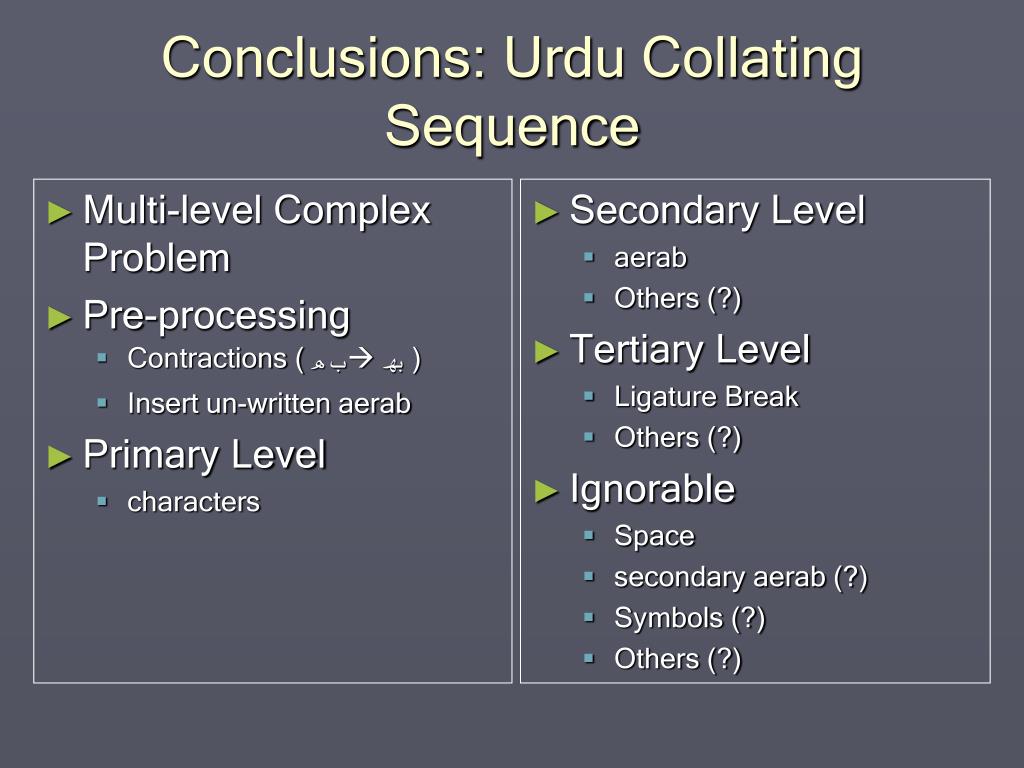 Conclusions: Urdu Collating Sequence

► Multi-level Complex Problem
► Pre-processing
▪ Contractions ( ب ھ → بھ )
▪ Insert un-written aerab
► Primary Level
▪ characters

► Secondary Level
▪ aerab
▪ Others (?)
► Tertiary Level
▪ Ligature Break
▪ Others (?)
► Ignorable
▪ Space
▪ secondary aerab (?)
▪ Symbols (?)
▪ Others (?)